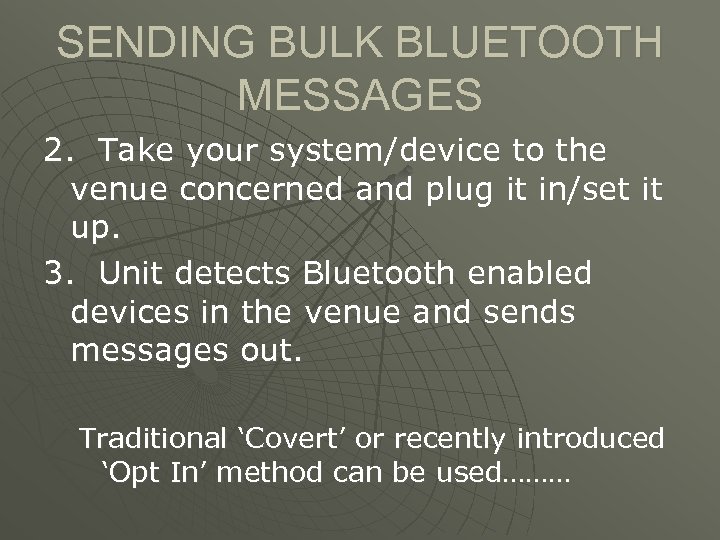 SENDING BULK BLUETOOTH MESSAGES

2. Take your system/device to the venue concerned and plug it in/set it up.

3. Unit detects Bluetooth enabled devices in the venue and sends messages out.

Traditional ‘Covert’ or recently introduced ‘Opt In’ method can be used………